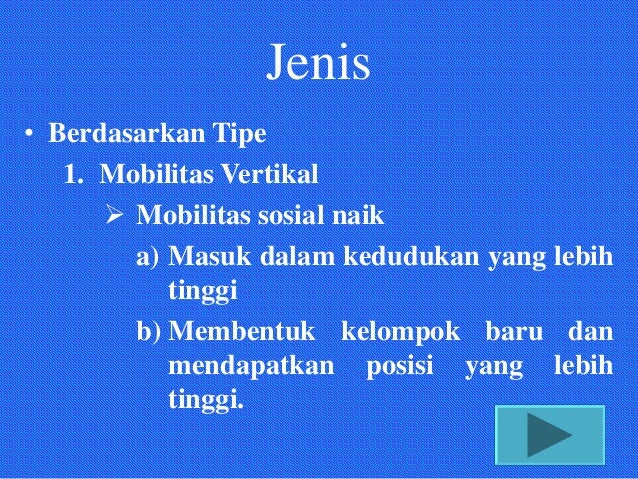 Jenis

• Berdasarkan Tipe

1. Mobilitas Vertikal

➢ Mobilitas sosial naik

a) Masuk dalam kedudukan yang lebih tinggi

b) Membentuk kelompok baru dan mendapatkan posisi yang lebih tinggi.